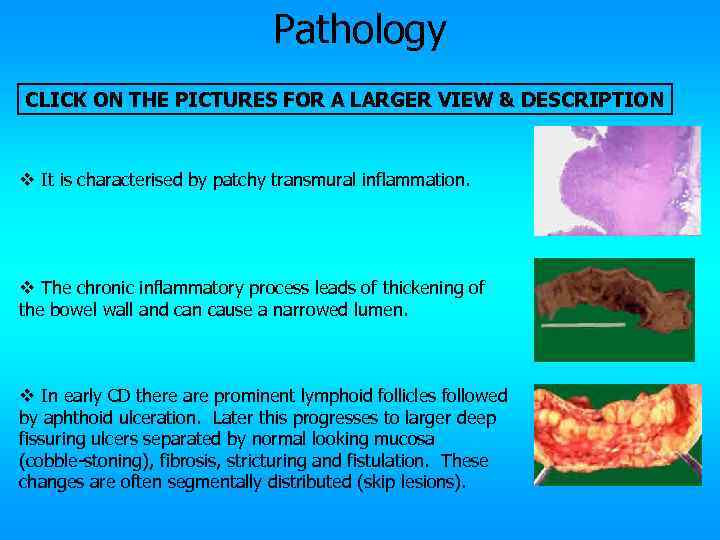 Pathology

CLICK ON THE PICTURES FOR A LARGER VIEW & DESCRIPTION

❖ It is characterised by patchy transmural inflammation.

❖ The chronic inflammatory process leads of thickening of the bowel wall and can cause a narrowed lumen.

❖ In early CD there are prominent lymphoid follicles followed by aphthoid ulceration. Later this progresses to larger deep fissuring ulcers separated by normal looking mucosa (cobble-stoning), fibrosis, stricturing and fistulation. These changes are often segmentally distributed (skip lesions).